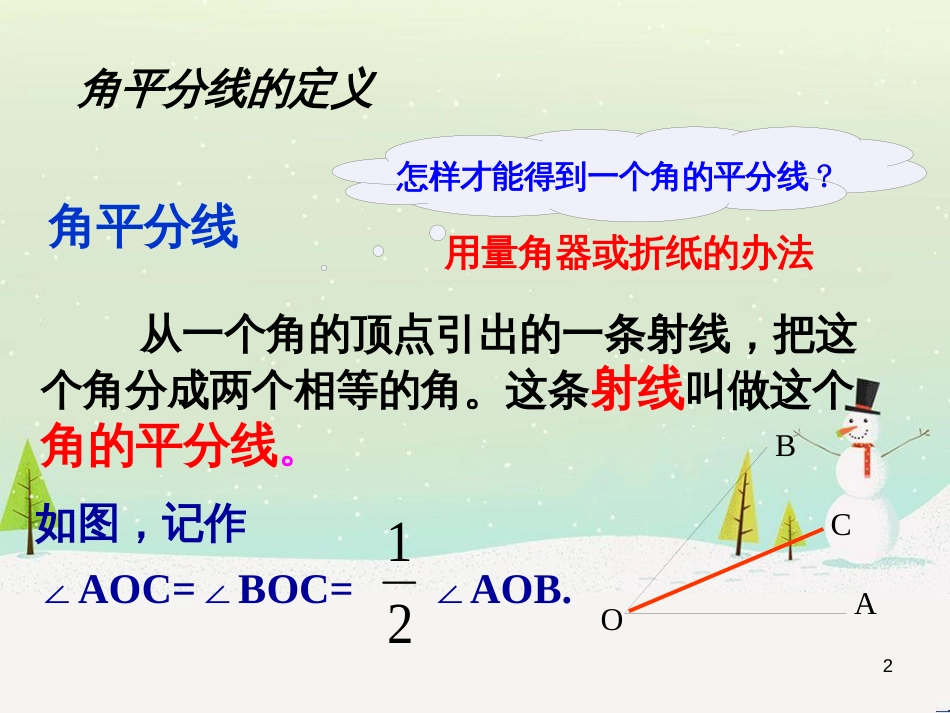 角平分线的定义

怎样才能得到一个角的平分线？

角平分线

用量角器或折纸的办法

从一个角的顶点引出的一条射线，把这个角分成两个相等的角。这条射线叫做这个角的平分线。

如图，记作

$\angle AOC = \angle BOC = \frac{1}{2} \angle AOB.$

B

C

A

O

2